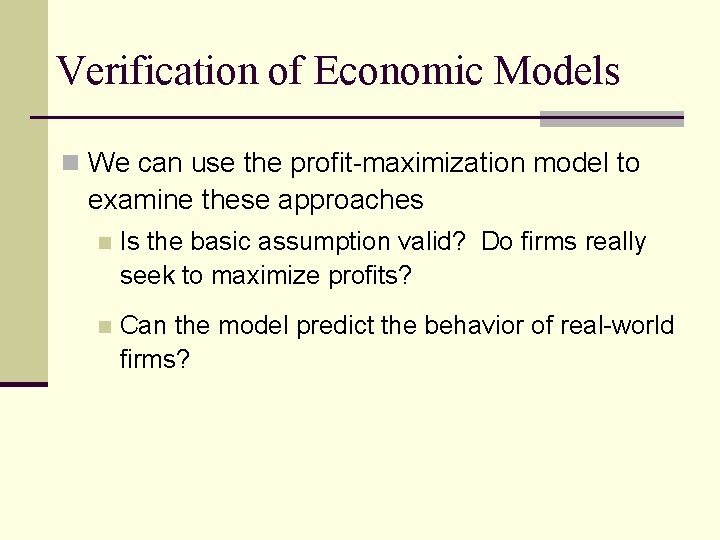 Verification of Economic Models

We can use the profit-maximization model to examine these approaches

Is the basic assumption valid? Do firms really seek to maximize profits?

Can the model predict the behavior of real-world firms?